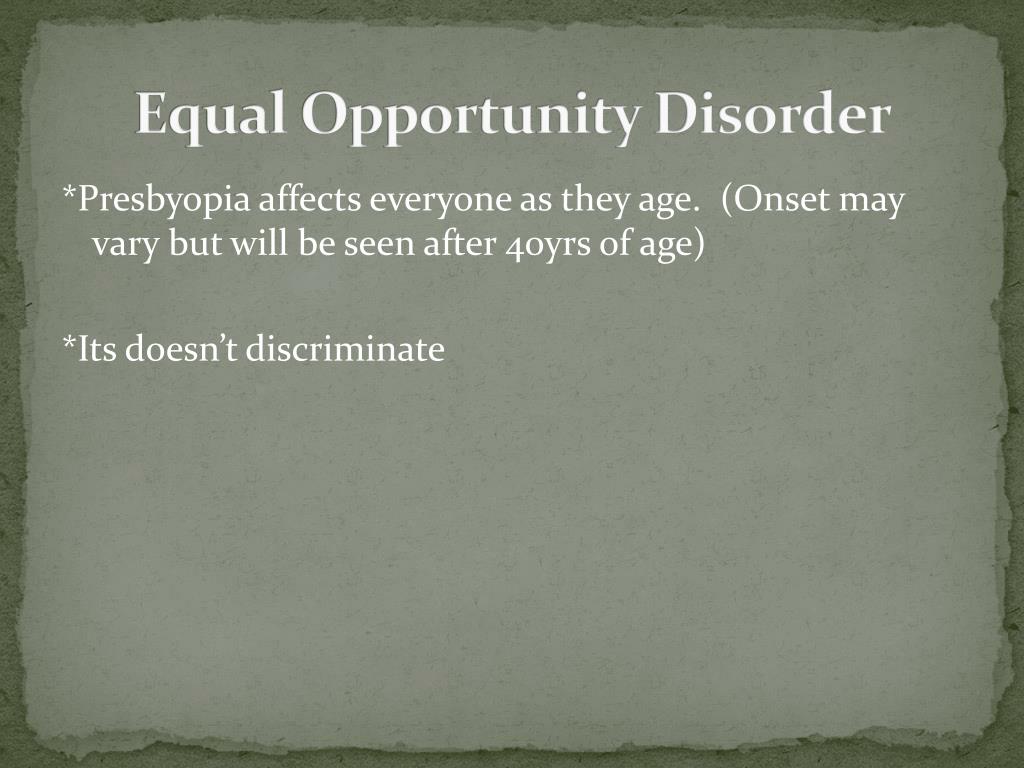 Equal Opportunity Disorder

*Presbyopia affects everyone as they age.  (Onset may vary but will be seen after 40yrs of age)

*Its doesn't discriminate